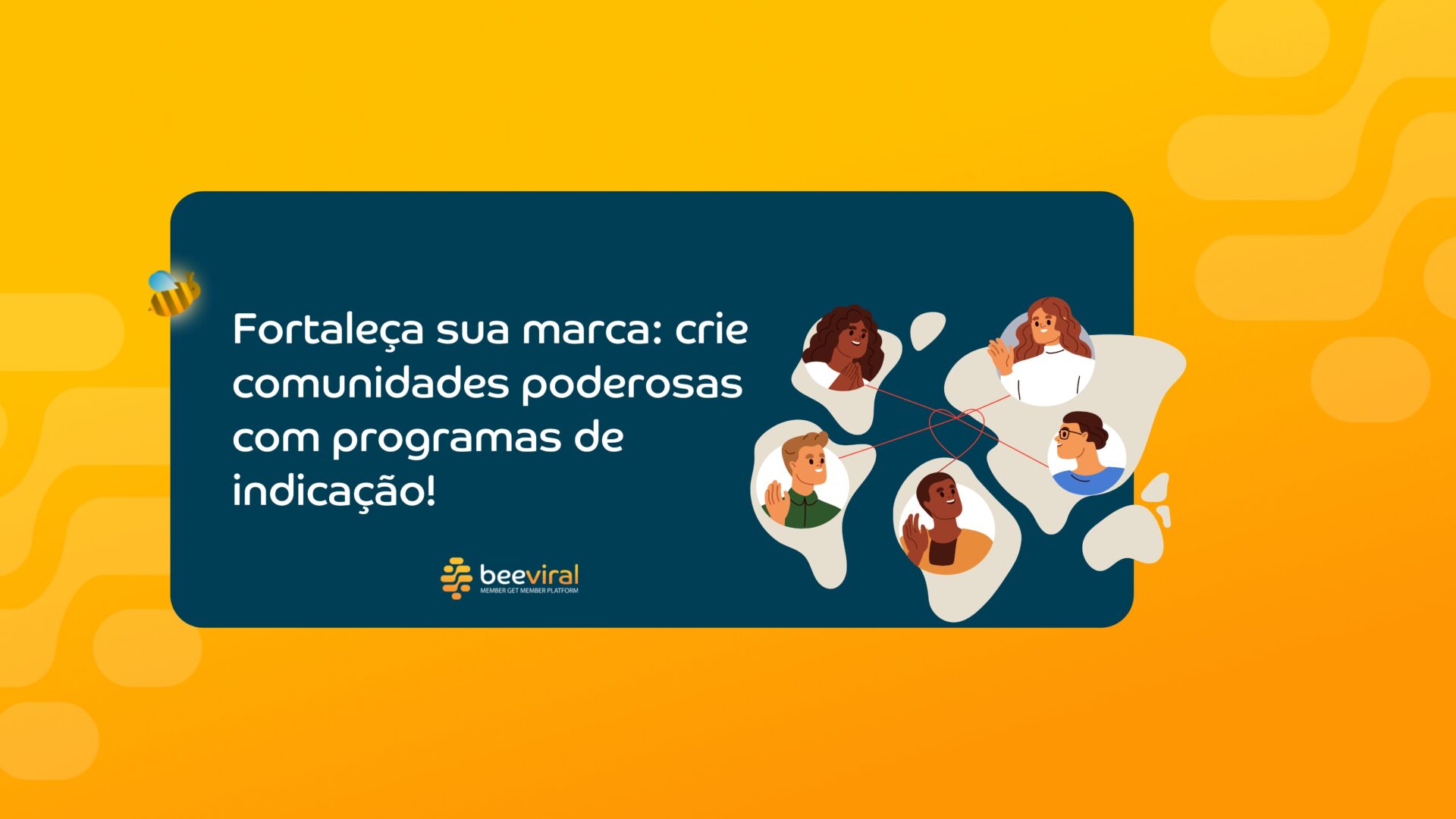 Fortaleça sua marca: crie comunidades poderosas com programas de indicação!

beeviral
MEMBER GET MEMBER PLATFORM